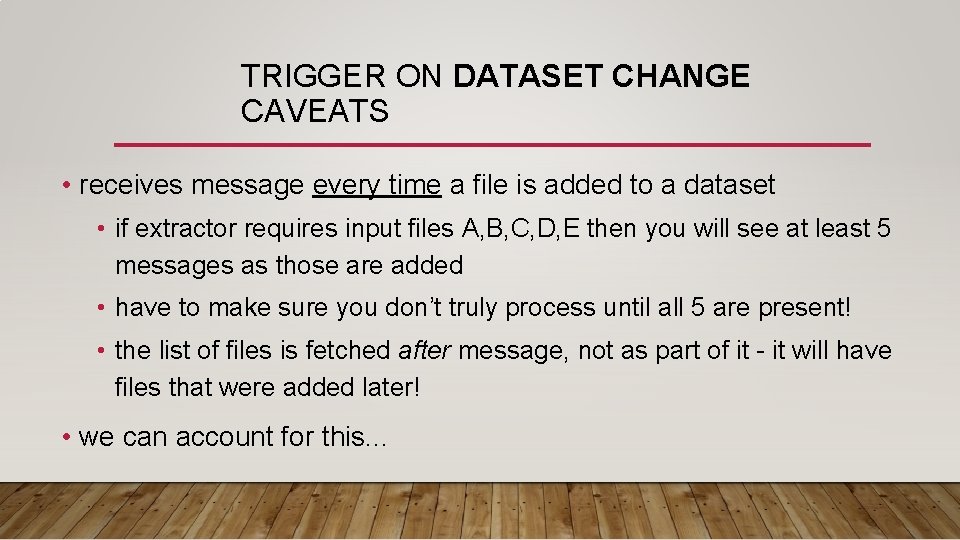 TRIGGER ON DATASET CHANGE CAVEATS

• receives message every time a file is added to a dataset

• if extractor requires input files A,B,C,D,E then you will see at least 5 messages as those are added

• have to make sure you don't truly process until all 5 are present!

• the list of files is fetched after message, not as part of it - it will have files that were added later!

• we can account for this...